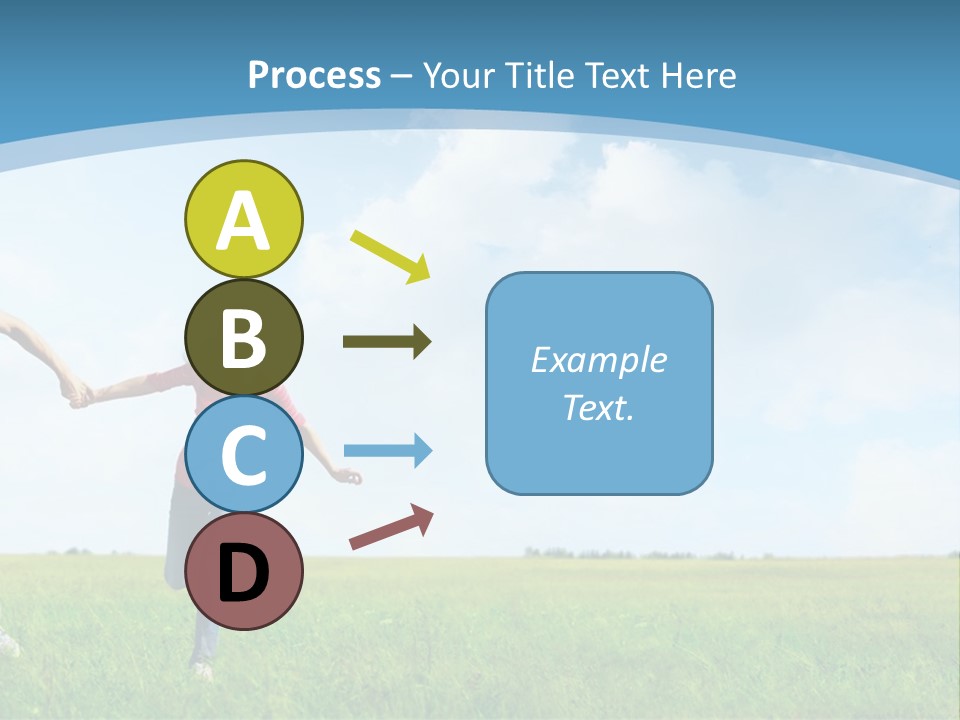 Process – Your Title Text Here

A

B

C

D

Example Text.